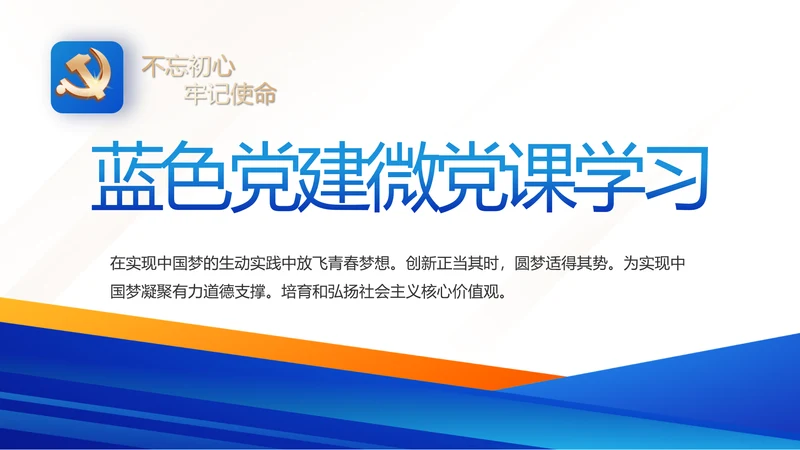 不忘初心
牢记使命

蓝色党建微党课学习

在实现中国梦的生动实践中放飞青春梦想。创新正当其时，圆梦适得其势。为实现中国梦凝聚有力道德支撑。培育和弘扬社会主义核心价值观。